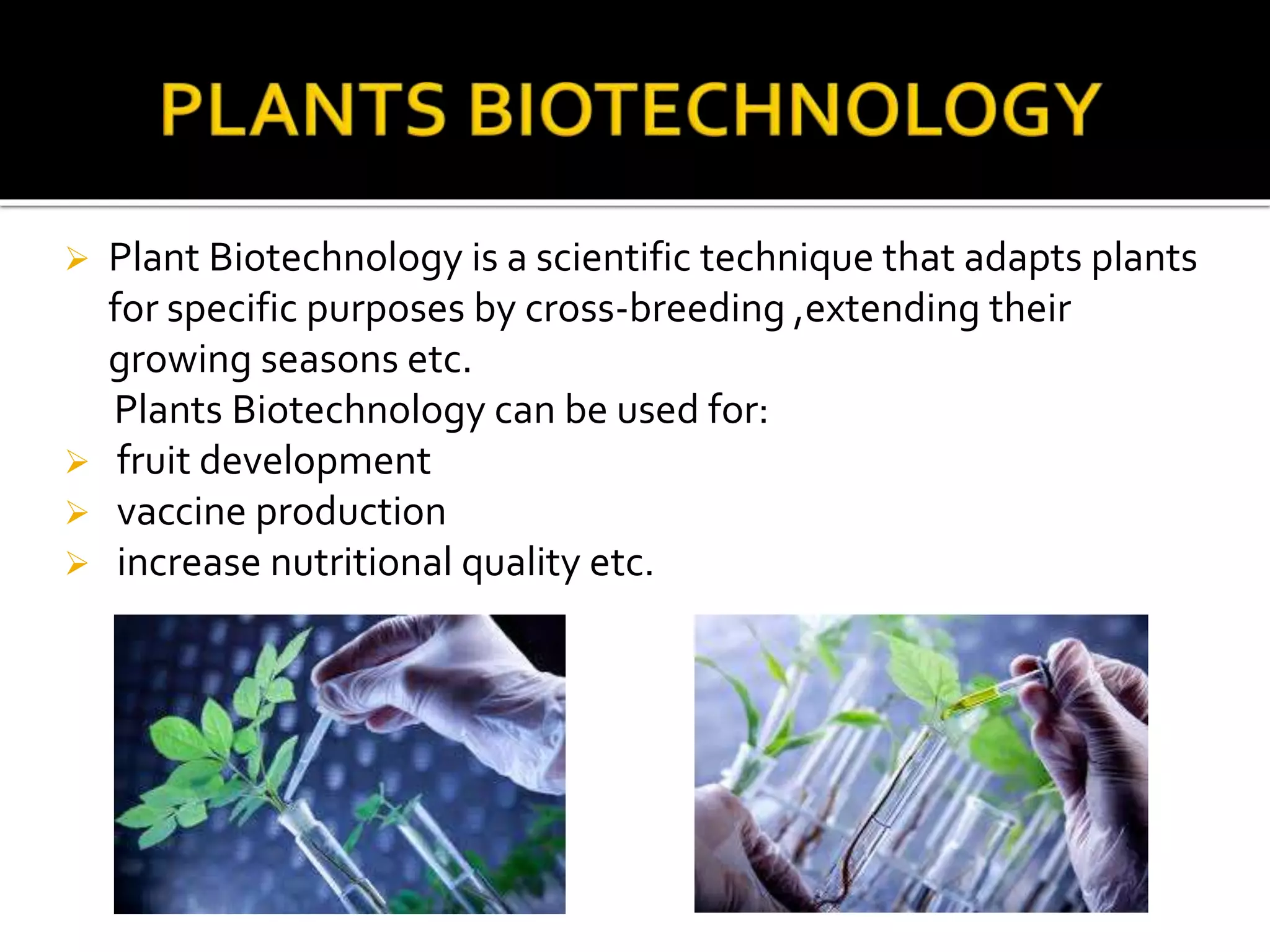 PLANTS BIOTECHNOLOGY

➢ Plant Biotechnology is a scientific technique that adapts plants for specific purposes by cross-breeding ,extending their growing seasons etc.

Plants Biotechnology can be used for:

➢ fruit development
➢ vaccine production
➢ increase nutritional quality etc.